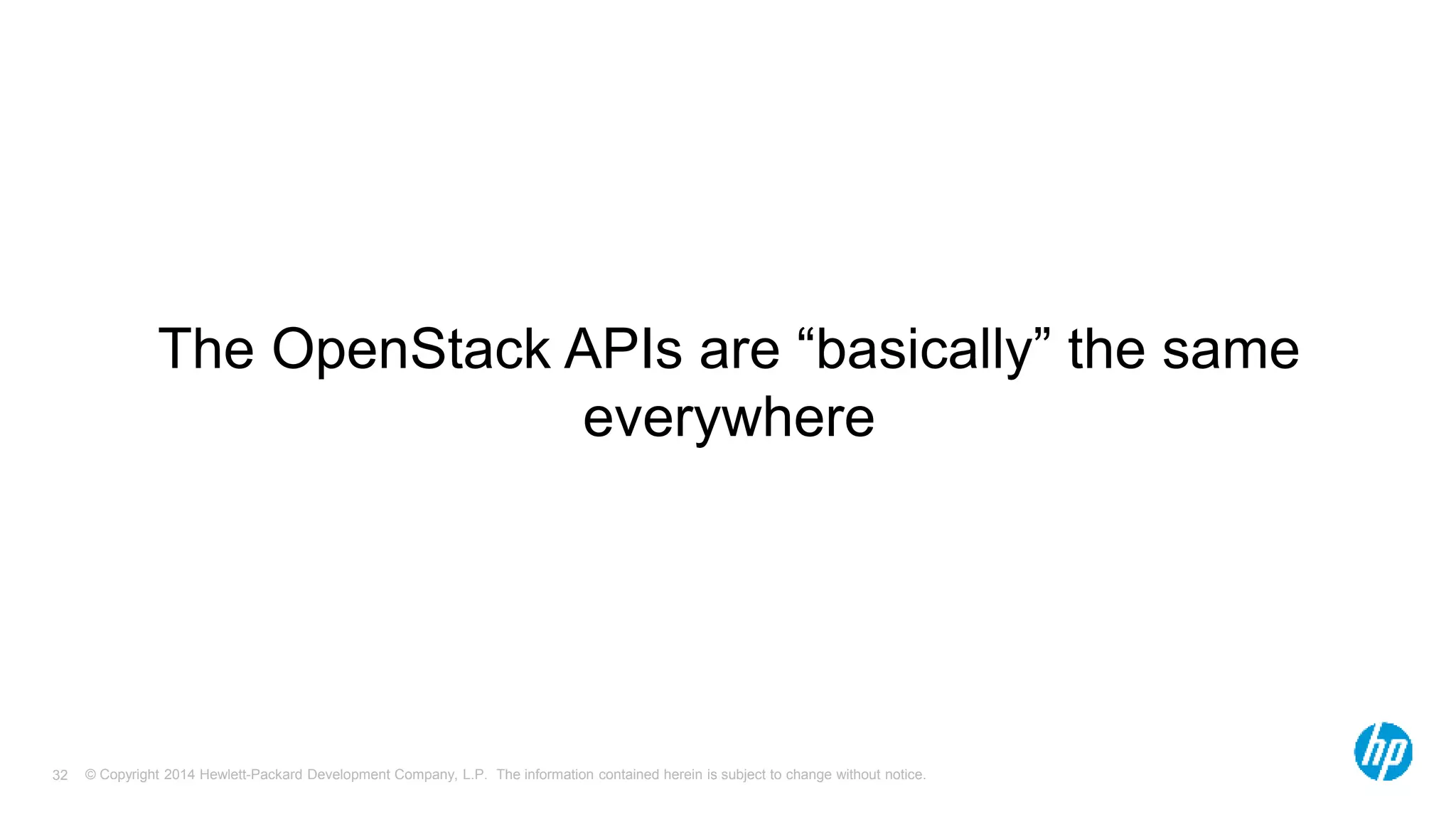 The OpenStack APIs are “basically” the same everywhere

32 © Copyright 2014 Hewlett-Packard Development Company, L.P. The information contained herein is subject to change without notice.

hp